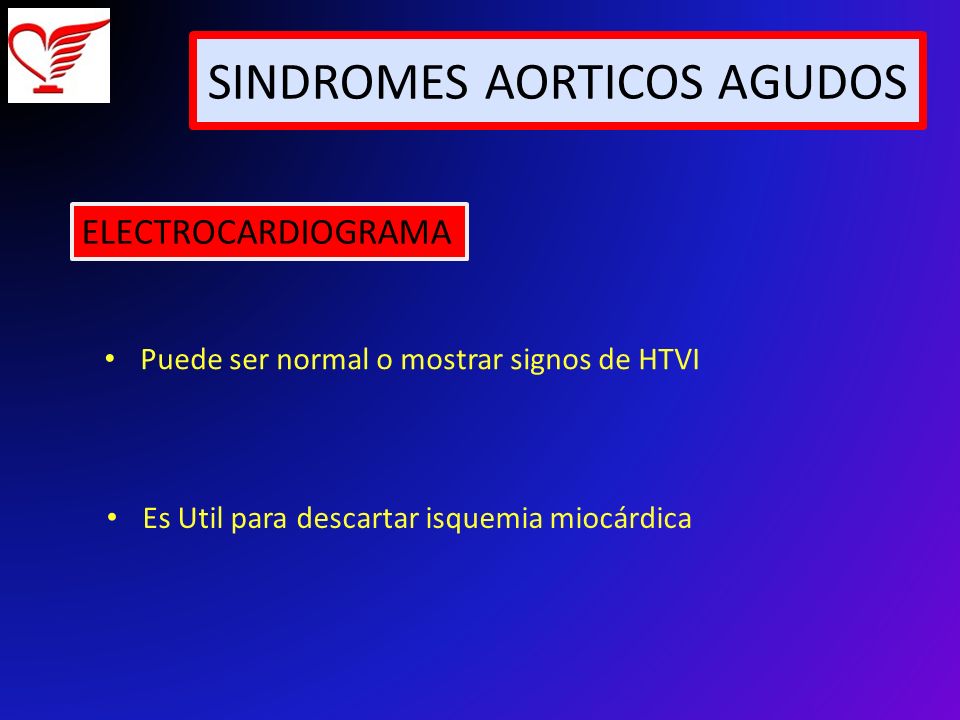 SINDROMES AORTICOS AGUDOS

ELECTROCARDIOGRAMA

• Puede ser normal o mostrar signos de HTVI

• Es Util para descartar isquemia miocárdica